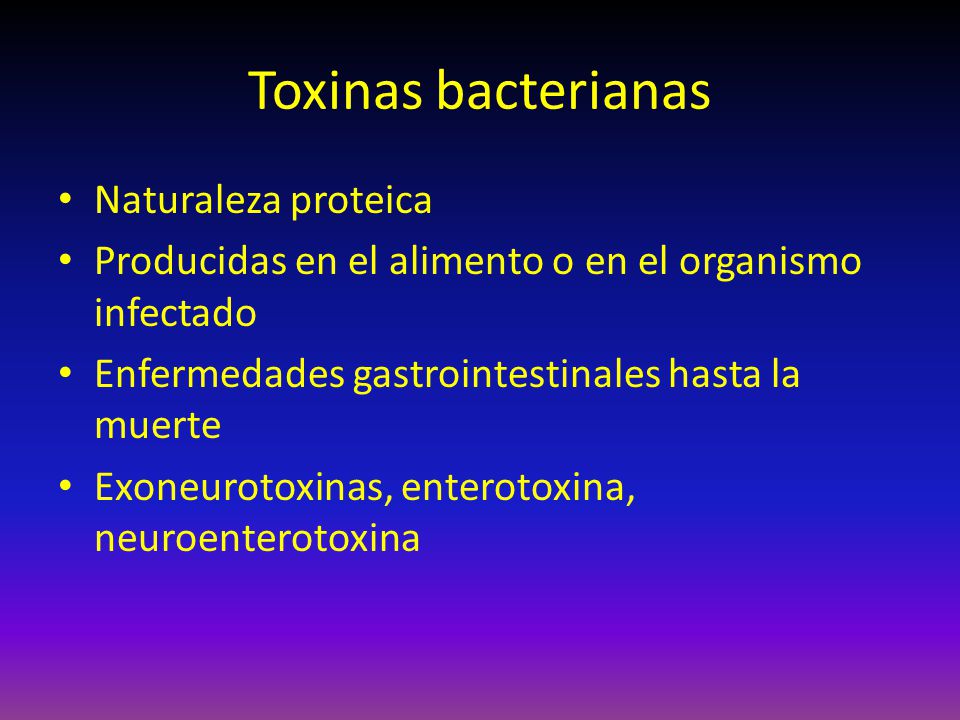 Toxinas bacterianas

• Naturaleza proteica
• Producidas en el alimento o en el organismo infectado
• Enfermedades gastrointestinales hasta la muerte
• Exoneurotoxinas, enterotoxina, neuroenterotoxina